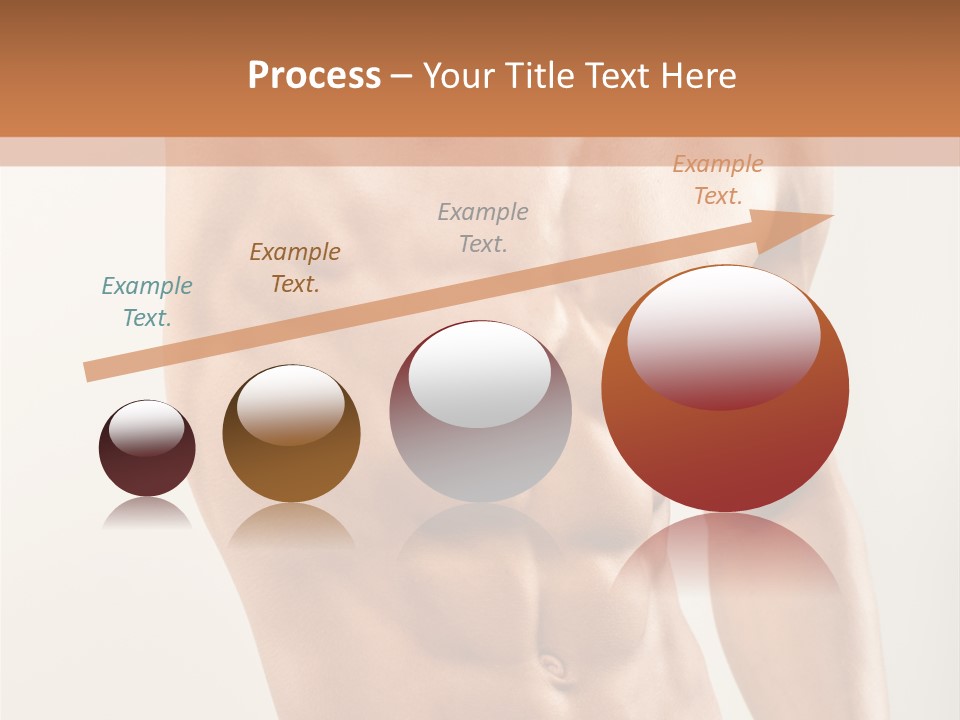 Process – Your Title Text Here

Example Text.

Example Text.

Example Text.

Example Text.